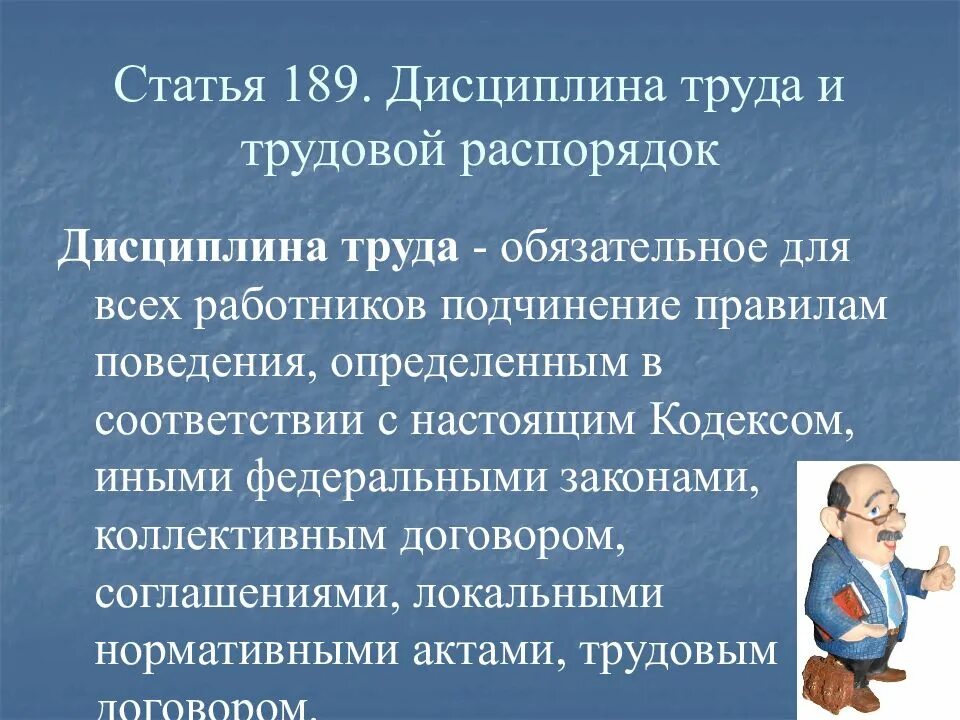 Статья 189. Дисциплина труда и трудовой распорядок

Дисциплина труда - обязательное для всех работников подчинение правилам поведения, определенным в соответствии с настоящим Кодексом, иными федеральными законами, коллективным договором, соглашениями, локальными нормативными актами, трудовым договором.